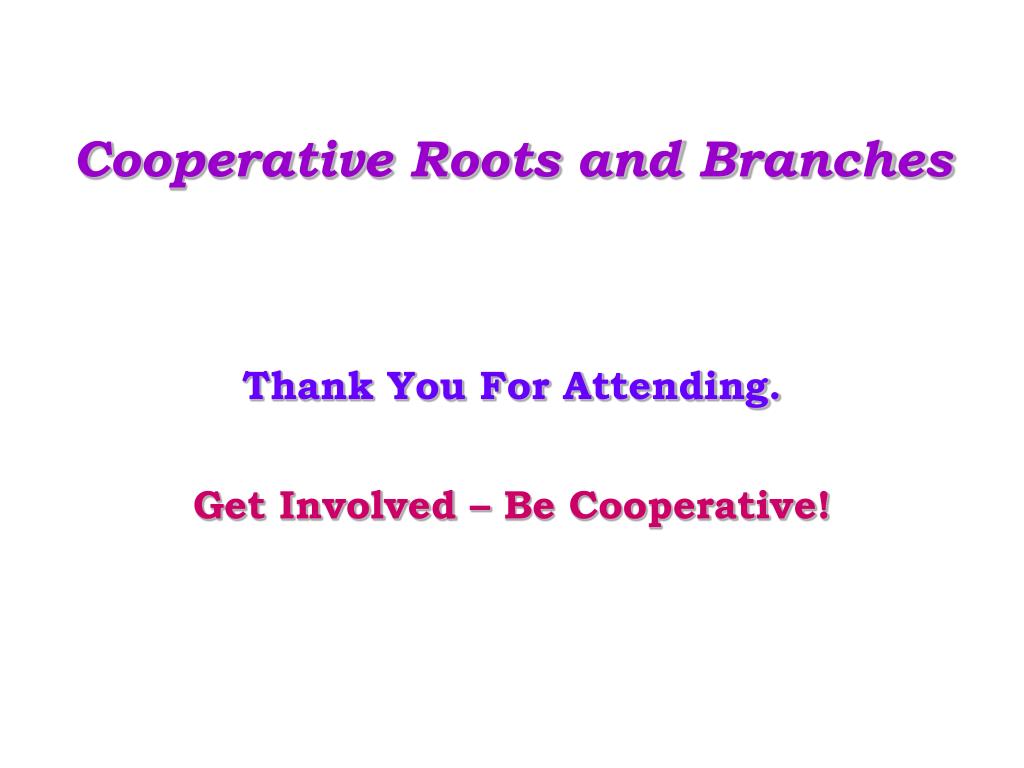 Cooperative Roots and Branches

Thank You For Attending.

Get Involved – Be Cooperative!